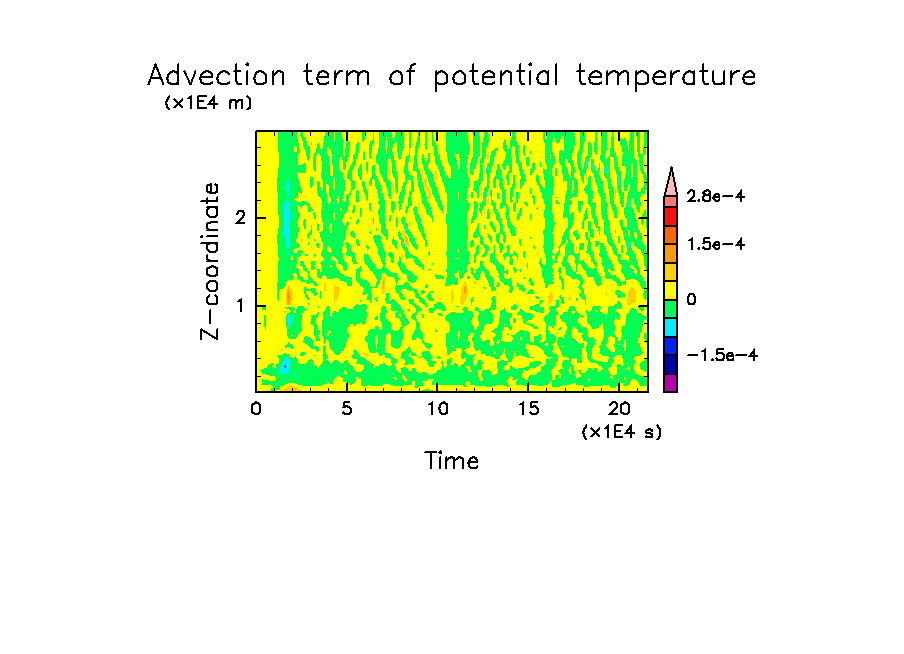 Advection term of potential temperature

(x1E4 m)

Z-coordinate

2

1

0

5

10

15

20

(x1E4 s)

Time

2.8e-4

1.5e-4

0

-1.5e-4